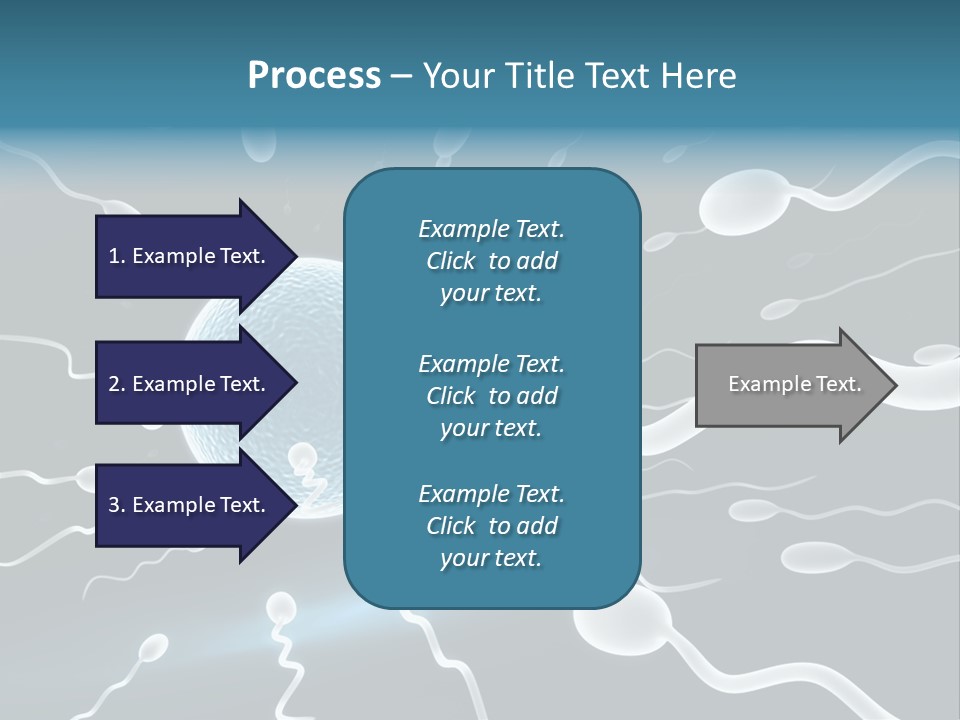 Process – Your Title Text Here

1. Example Text.

2. Example Text.

3. Example Text.

Example Text. Click to add your text.

Example Text. Click to add your text.

Example Text. Click to add your text.

Example Text.